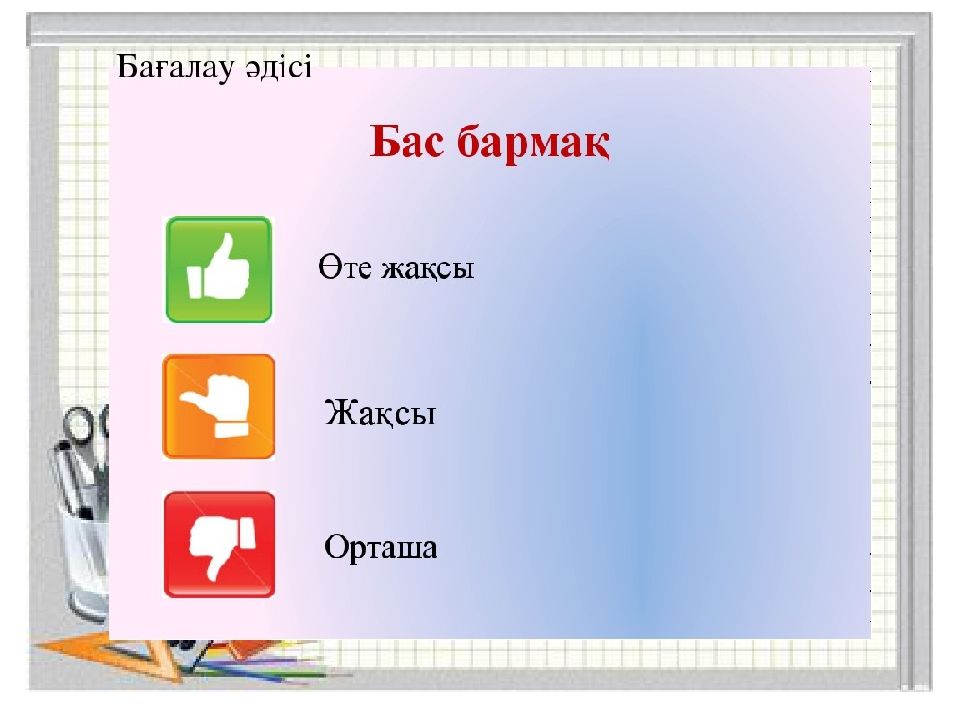 Бағалау әдісі

Бас бармақ

Өте жақсы

Жақсы

Орташа